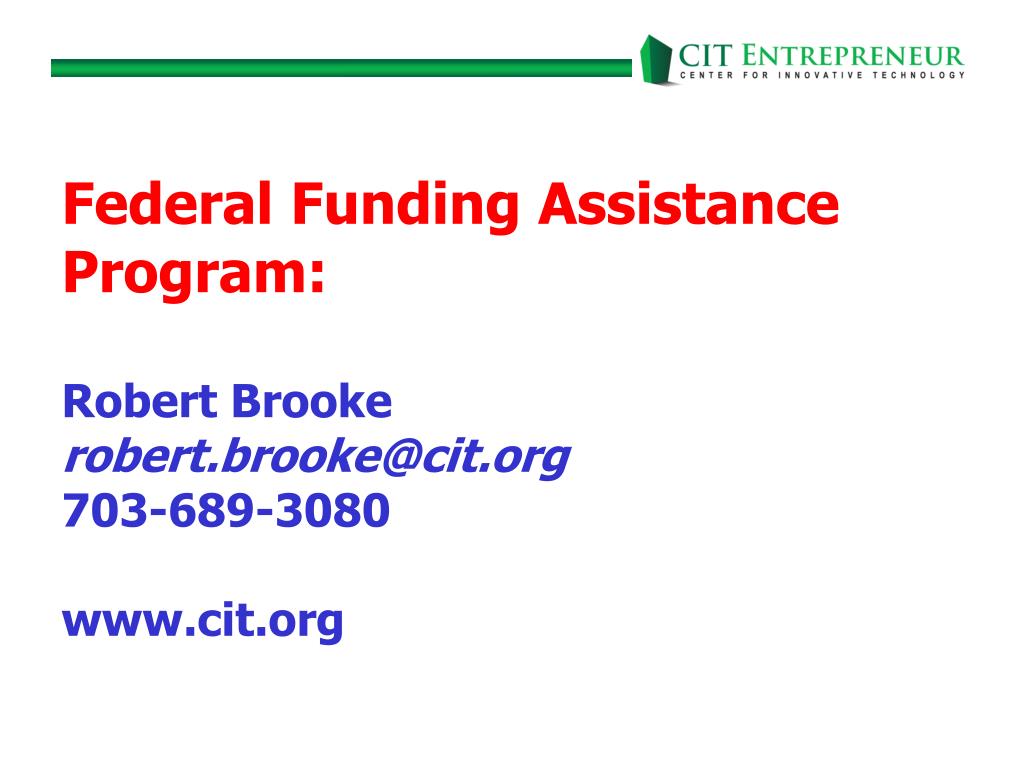 CIT ENTREPRENEUR
CENTER FOR INNOVATIVE TECHNOLOGY

Federal Funding Assistance Program:

Robert Brooke
robert.brooke@cit.org
703-689-3080

www.cit.org